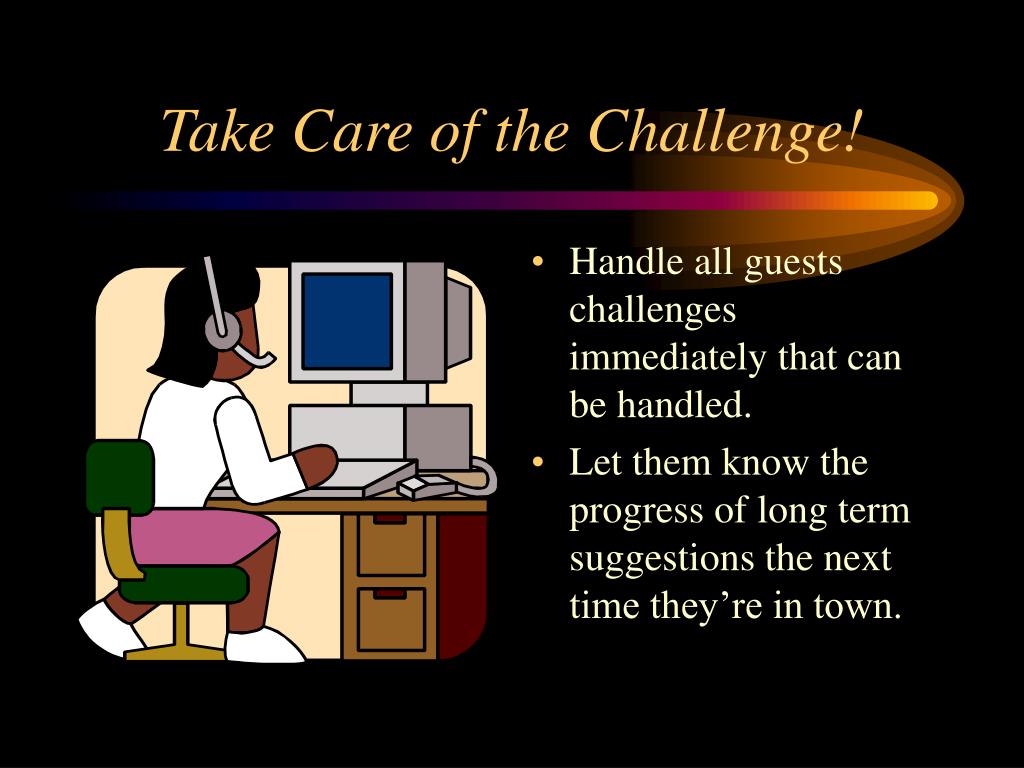 Take Care of the Challenge!

• Handle all guests challenges immediately that can be handled.
• Let them know the progress of long term suggestions the next time they’re in town.